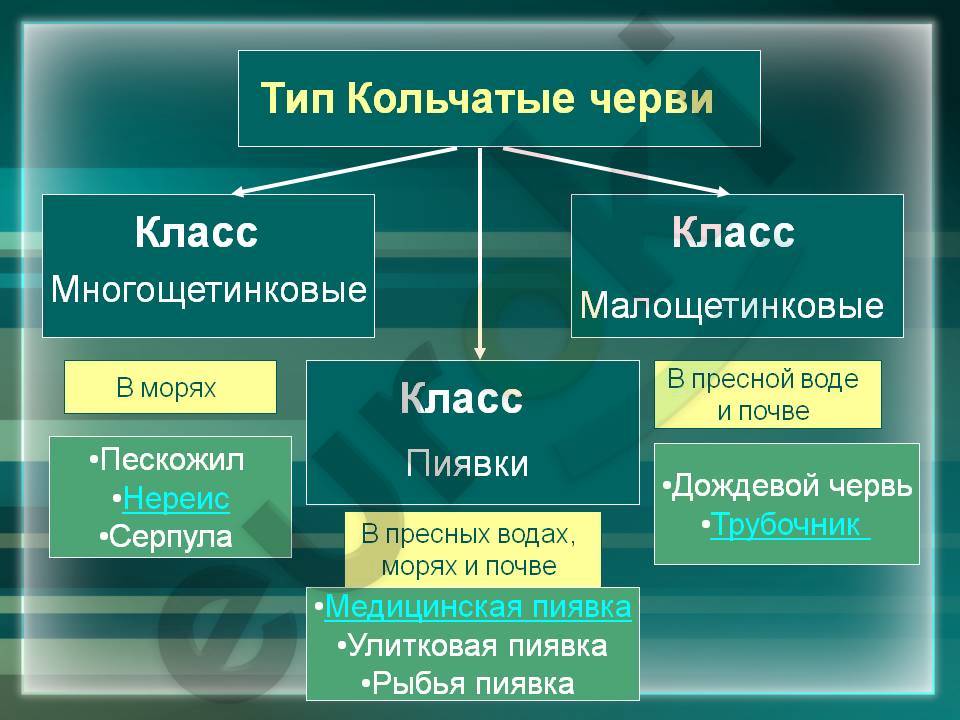 Тип Кольчатые черви

Класс
Многощетинковые

В морях

•Пескожил
•Нереис
•Серпула

Класс
Пиявки

В пресных водах, морях и почве

•Медицинская пиявка
•Улитковая пиявка
•Рыбья пиявка

Класс
Малощетинковые

В пресной воде и почве

•Дождевой червь
•Трубочник